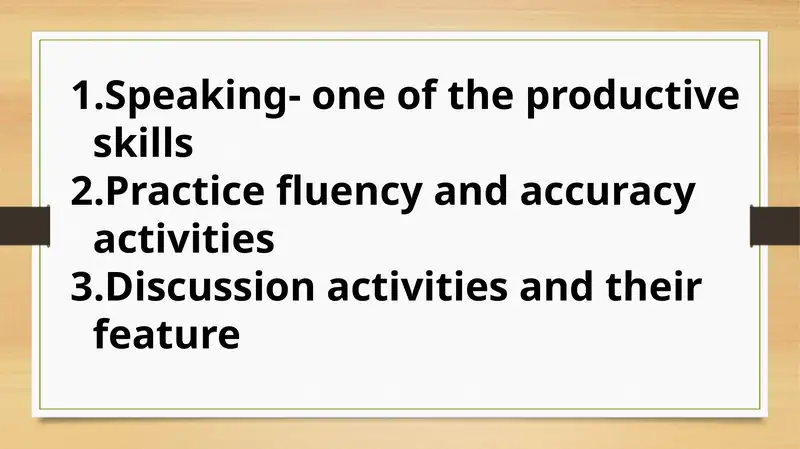 1.Speaking- one of the productive skills
2.Practice fluency and accuracy activities
3.Discussion activities and their feature